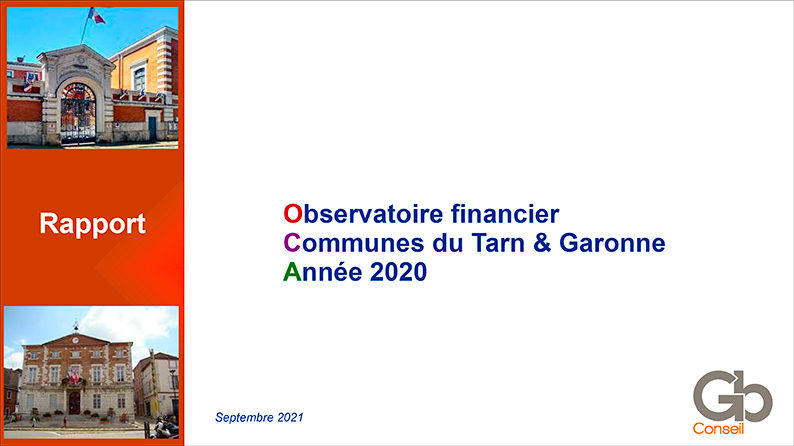 Rapport

Observatoire financier
Communes du Tarn & Garonne
Année 2020

Septembre 2021

Gb
Conseil